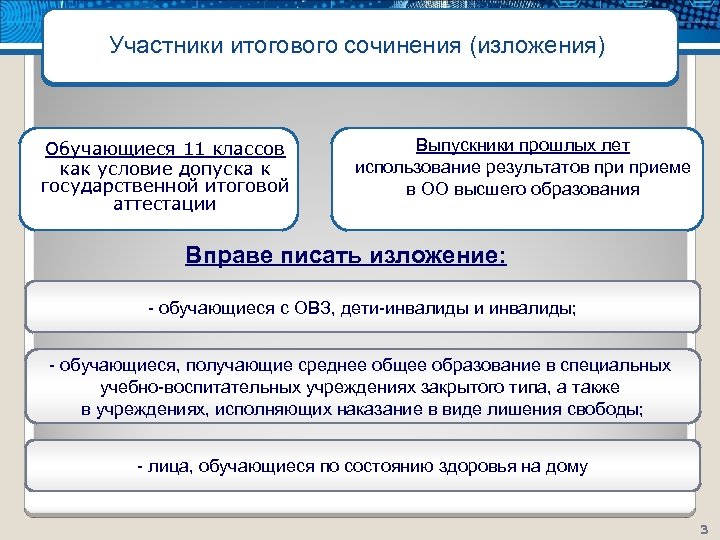 Участники итогового сочинения (изложения)

Обучающиеся 11 классов как условие допуска к государственной итоговой аттестации

Выпускники прошлых лет использование результатов при приеме в ОО высшего образования

Вправе писать изложение:

- обучающиеся с ОВЗ, дети-инвалиды и инвалиды;

- обучающиеся, получающие среднее общее образование в специальных учебно-воспитательных учреждениях закрытого типа, а также в учреждениях, исполняющих наказание в виде лишения свободы;

- лица, обучающиеся по состоянию здоровья на дому

3